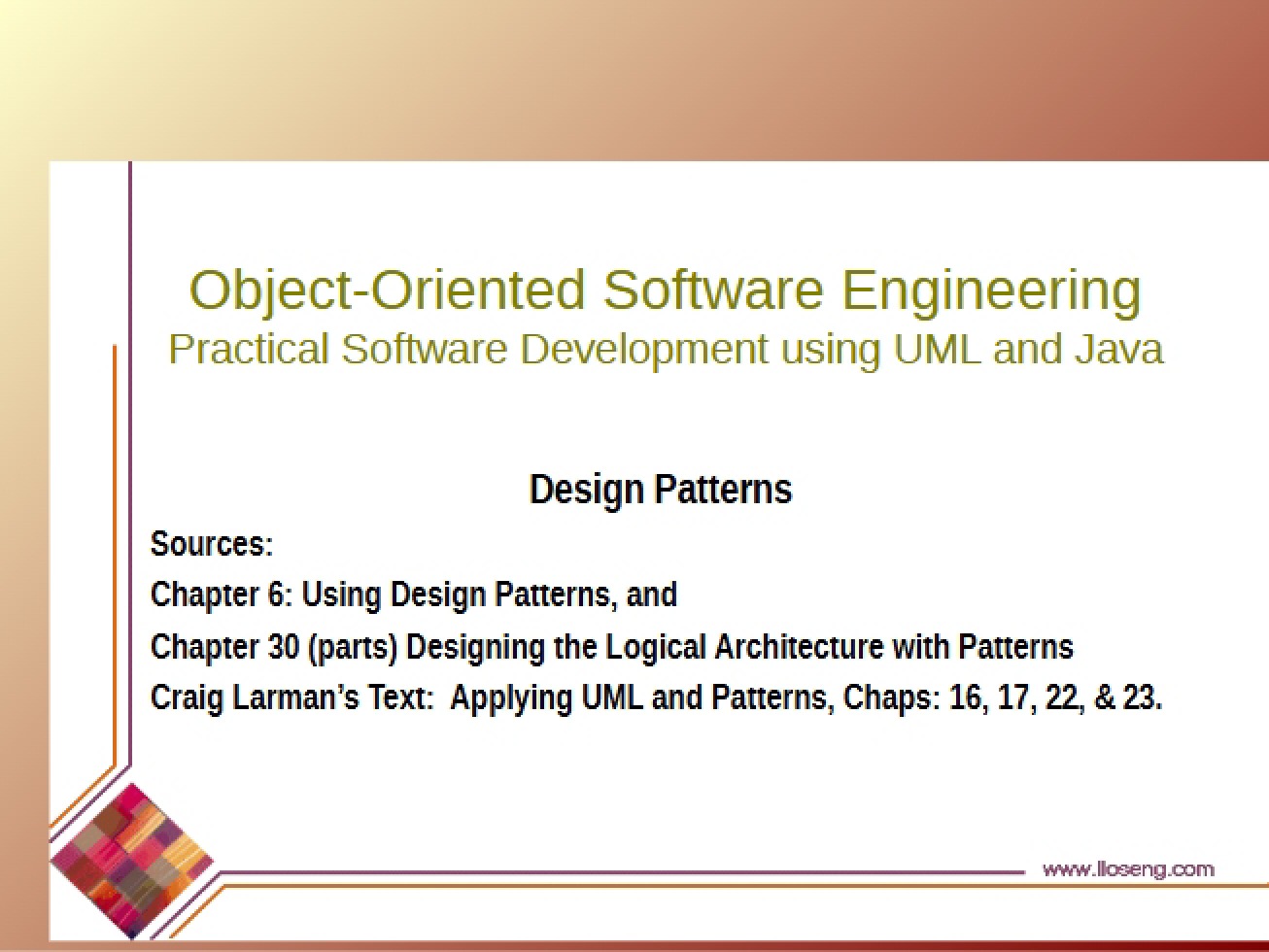 Object-Oriented Software Engineering
Practical Software Development using UML and Java

Design Patterns

Sources:

Chapter 6: Using Design Patterns, and

Chapter 30 (parts) Designing the Logical Architecture with Patterns

Craig Larman's Text: Applying UML and Patterns, Chaps: 16, 17, 22, & 23.

www.lloseng.com